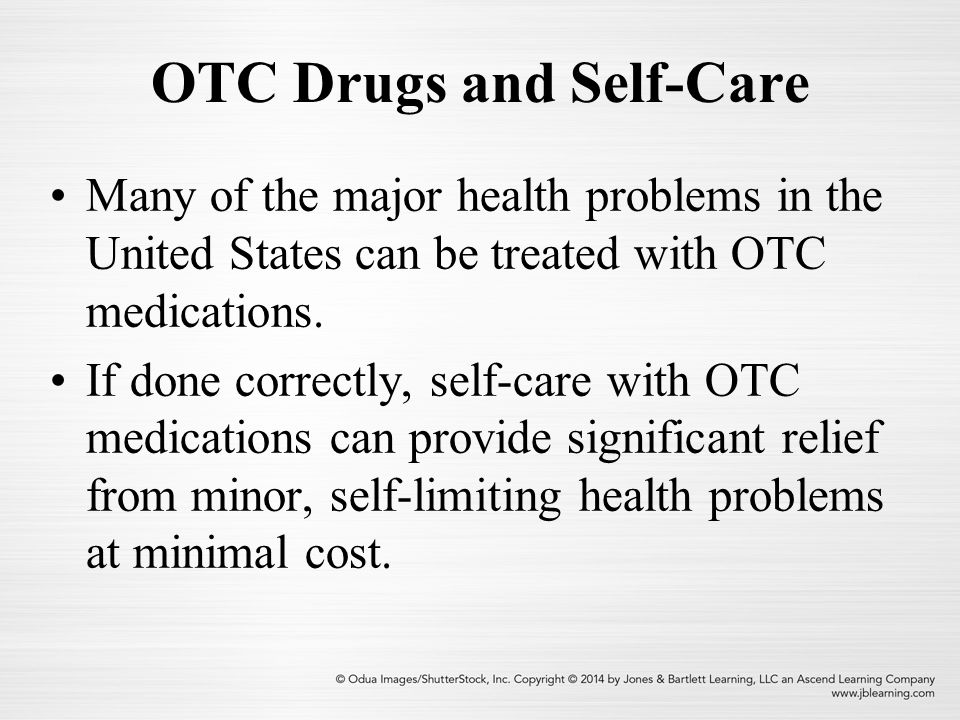 OTC Drugs and Self-Care

• Many of the major health problems in the United States can be treated with OTC medications.

• If done correctly, self-care with OTC medications can provide significant relief from minor, self-limiting health problems at minimal cost.

© Odua Images/ShutterStock, Inc. Copyright © 2014 by Jones & Bartlett Learning, LLC an Ascend Learning Company
www.jblearning.com